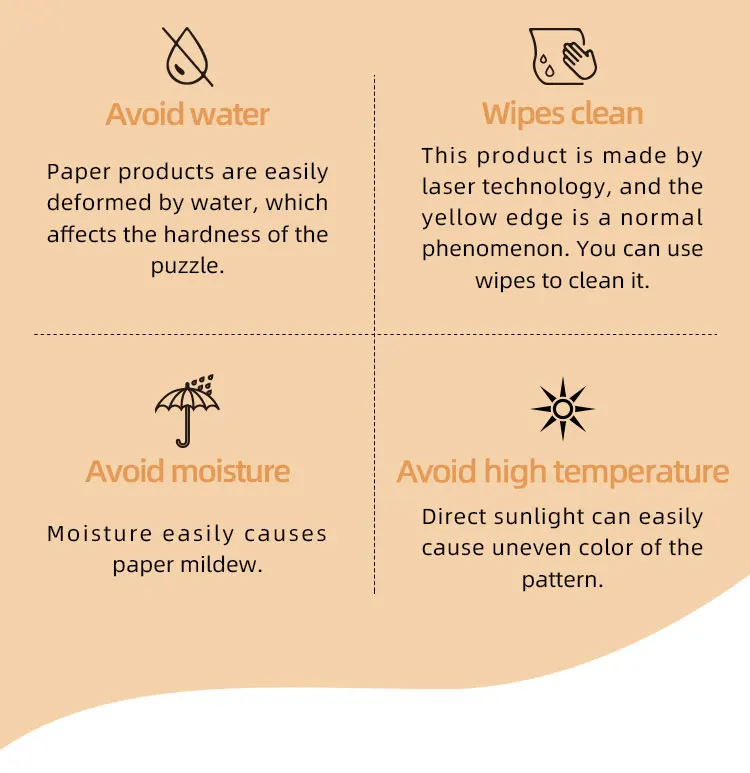 Avoid water

Paper products are easily deformed by water, which affects the hardness of the puzzle.

Wipes clean

This product is made by laser technology, and the yellow edge is a normal phenomenon. You can use wipes to clean it.

Avoid moisture

Moisture easily causes paper mildew.

Avoid high temperature

Direct sunlight can easily cause uneven color of the pattern.